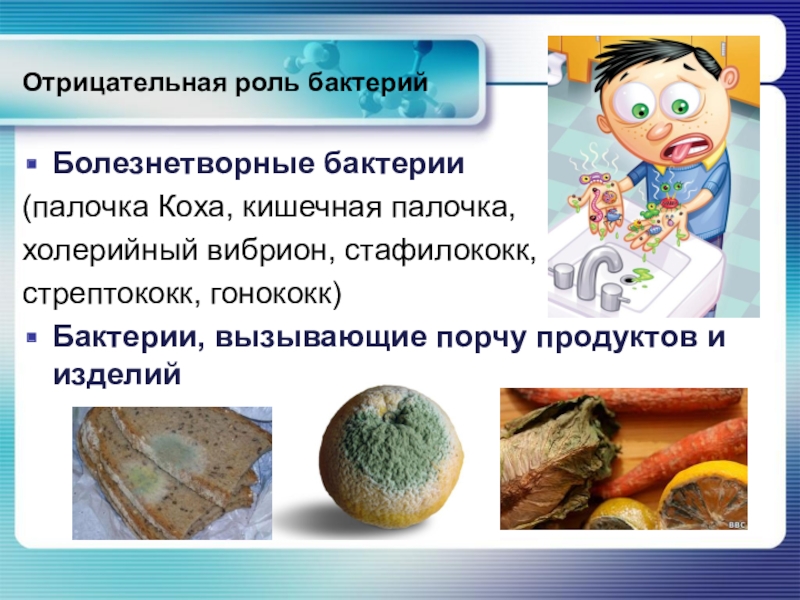 Отрицательная роль бактерий

Болезнетворные бактерии (палочка Коха, кишечная палочка, холерийный вибрион, стафилококк, стрептококк, гонококк)

Бактерии, вызывающие порчу продуктов и изделий

BBC